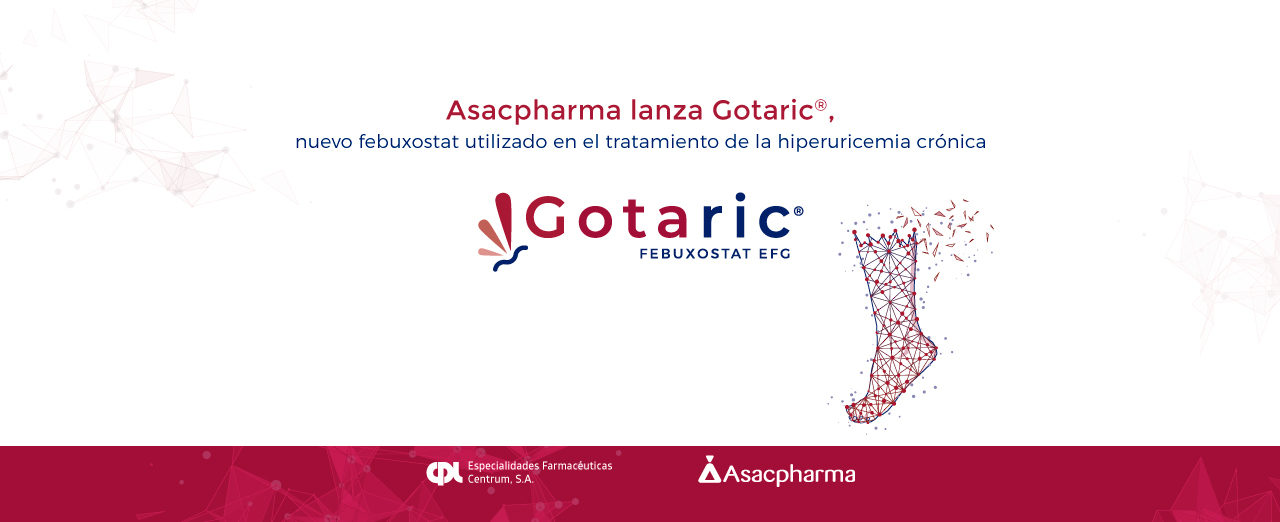 Asacpharma lanza Gotaric®,
nuevo febuxostat utilizado en el tratamiento de la hiperuricemia crónica

Gotaric®
FEBUXOSTAT EFG

Especialidades Farmacéuticas Centrum, S.A.

Asacpharma